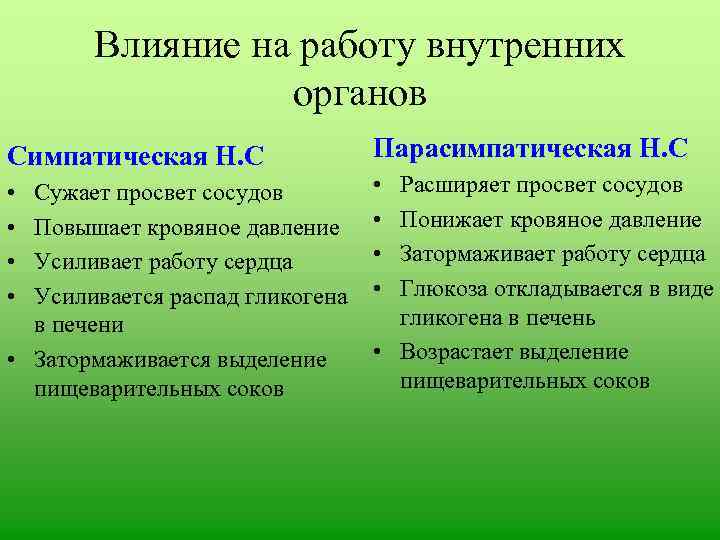 Влияние на работу внутренних органов

Симпатическая Н.С

• Сужает просвет сосудов
• Повышает кровяное давление
• Усиливает работу сердца
• Усиливается распад гликогена в печени
• Затормаживается выделение пищеварительных соков

Парасимпатическая Н.С

• Расширяет просвет сосудов
• Понижает кровяное давление
• Затормаживает работу сердца
• Глюкоза откладывается в виде гликогена в печень
• Возрастает выделение пищеварительных соков